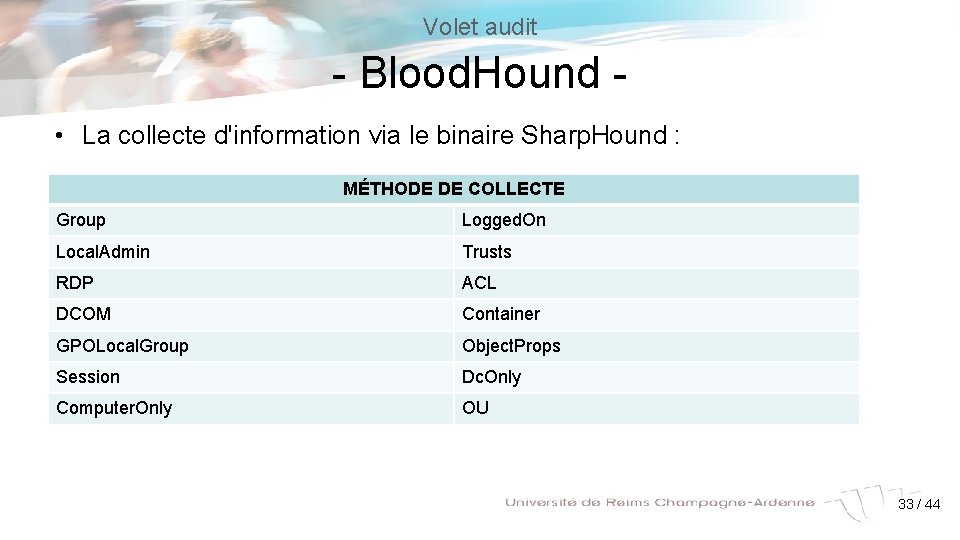 Volet audit

- BloodHound -

• La collecte d'information via le binaire SharpHound :

| MÉTHODE DE COLLECTE | |
|---|---|
| Group | LoggedOn |
| LocalAdmin | Trusts |
| RDP | ACL |
| DCOM | Container |
| GPOLocalGroup | ObjectProps |
| Session | DcOnly |
| ComputerOnly | OU |

Université de Reims Champagne-Ardenne

33 / 44